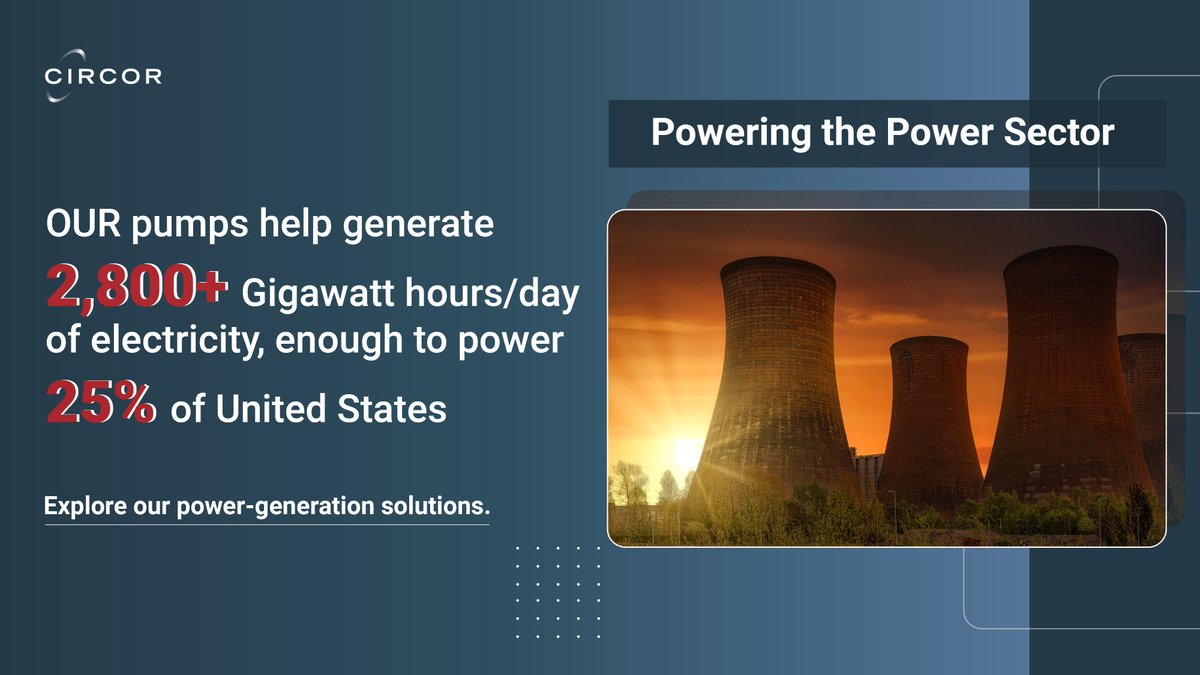 CIRCOR

Powering the Power Sector

OUR pumps help generate 2,800+ Gigawatt hours/day of electricity, enough to power 25% of United States

Explore our power-generation solutions.